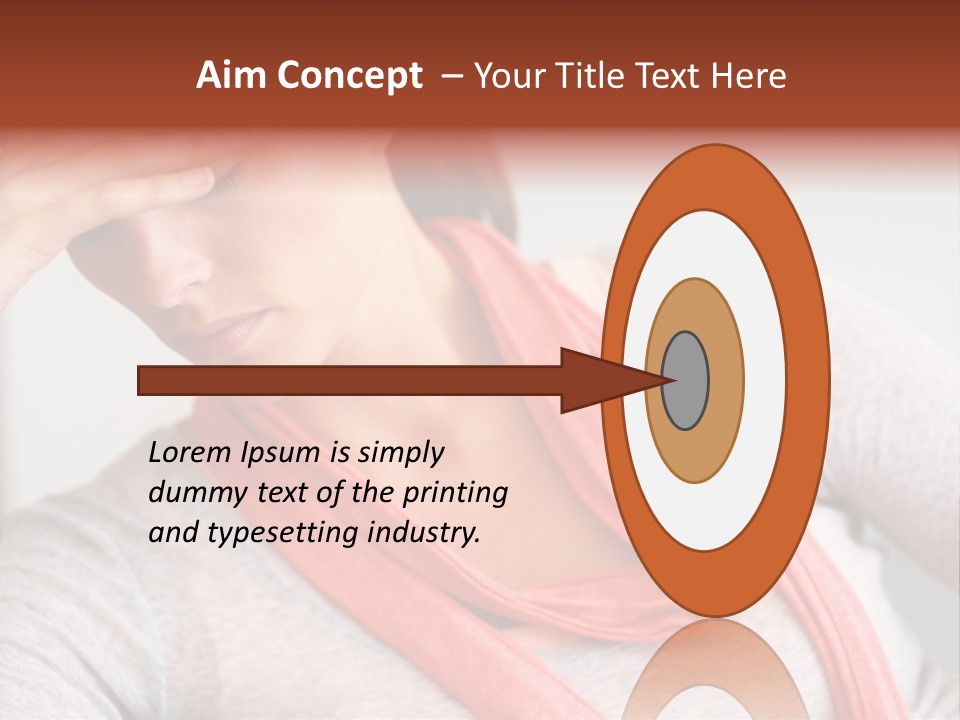 Aim Concept – Your Title Text Here

Lorem Ipsum is simply dummy text of the printing and typesetting industry.